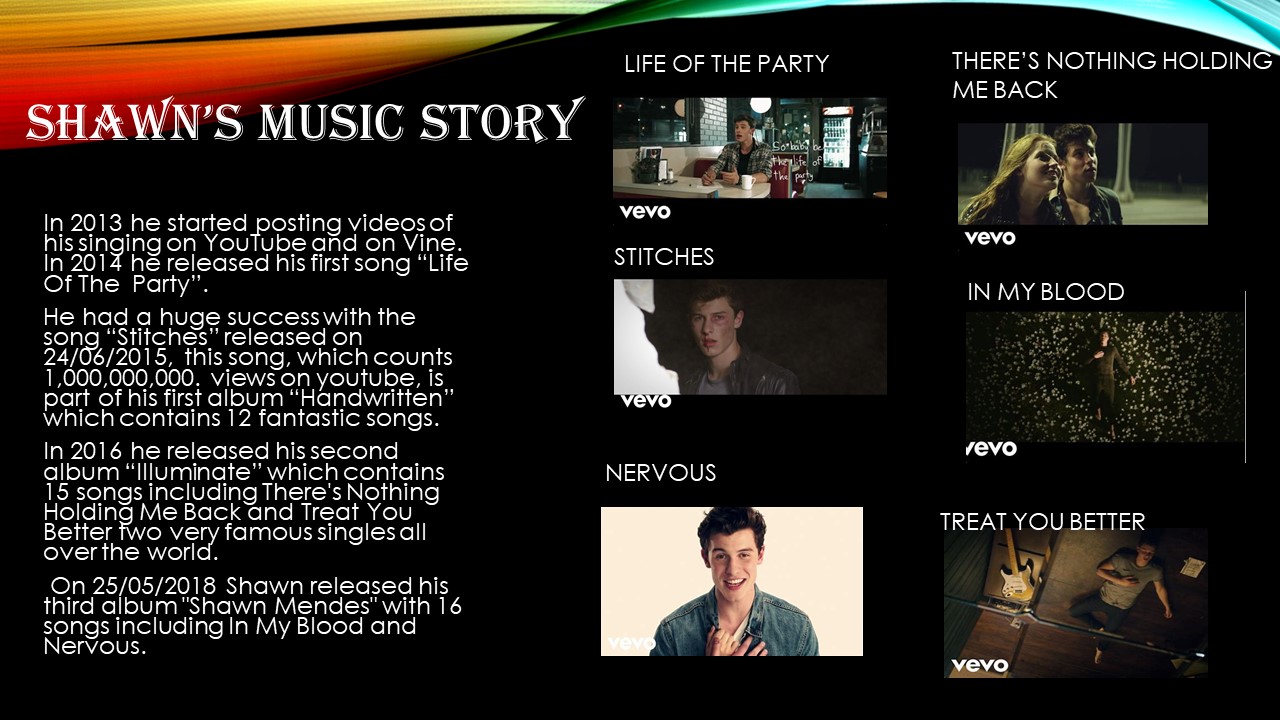 SHAWN'S MUSIC STORY

In 2013 he started posting videos of his singing on YouTube and on Vine. In 2014 he released his first song "Life Of The  Party".

He had a huge success with the song "Stitches" released on 24/06/2015,  this song, which counts 1,000,000,000.  views on youtube, is part of his first album "Handwritten" which contains 12 fantastic songs.

In 2016 he released his second album "Illuminate" which contains 15 songs including There's Nothing Holding Me Back and Treat You Better two very famous singles all over the world.

On 25/05/2018 Shawn released his third album "Shawn Mendes" with 16 songs including In My Blood and Nervous.

LIFE OF THE PARTY

So baby be the life of the party

vevo

STITCHES

vevo

NERVOUS

vevo

THERE'S NOTHING HOLDING ME BACK

vevo

IN MY BLOOD

vevo

TREAT YOU BETTER

vevo